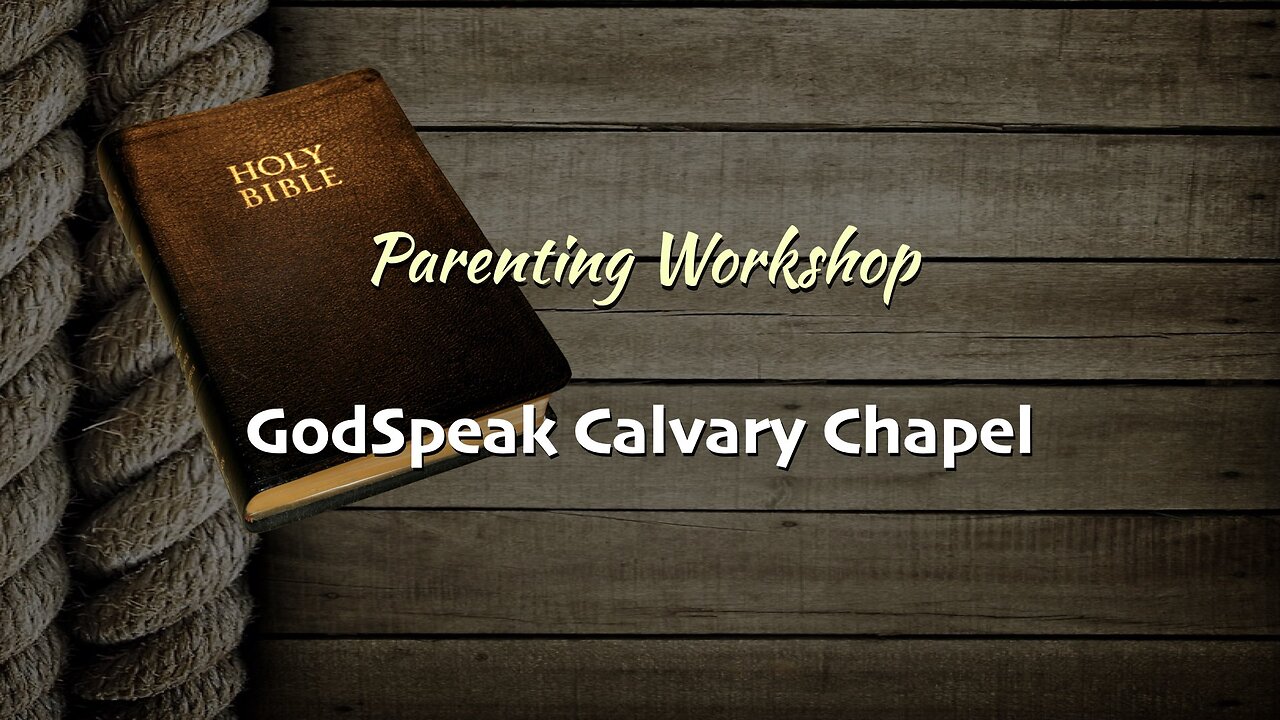 HOLY BIBLE

Parenting Workshop

GodSpeak Calvary Chapel